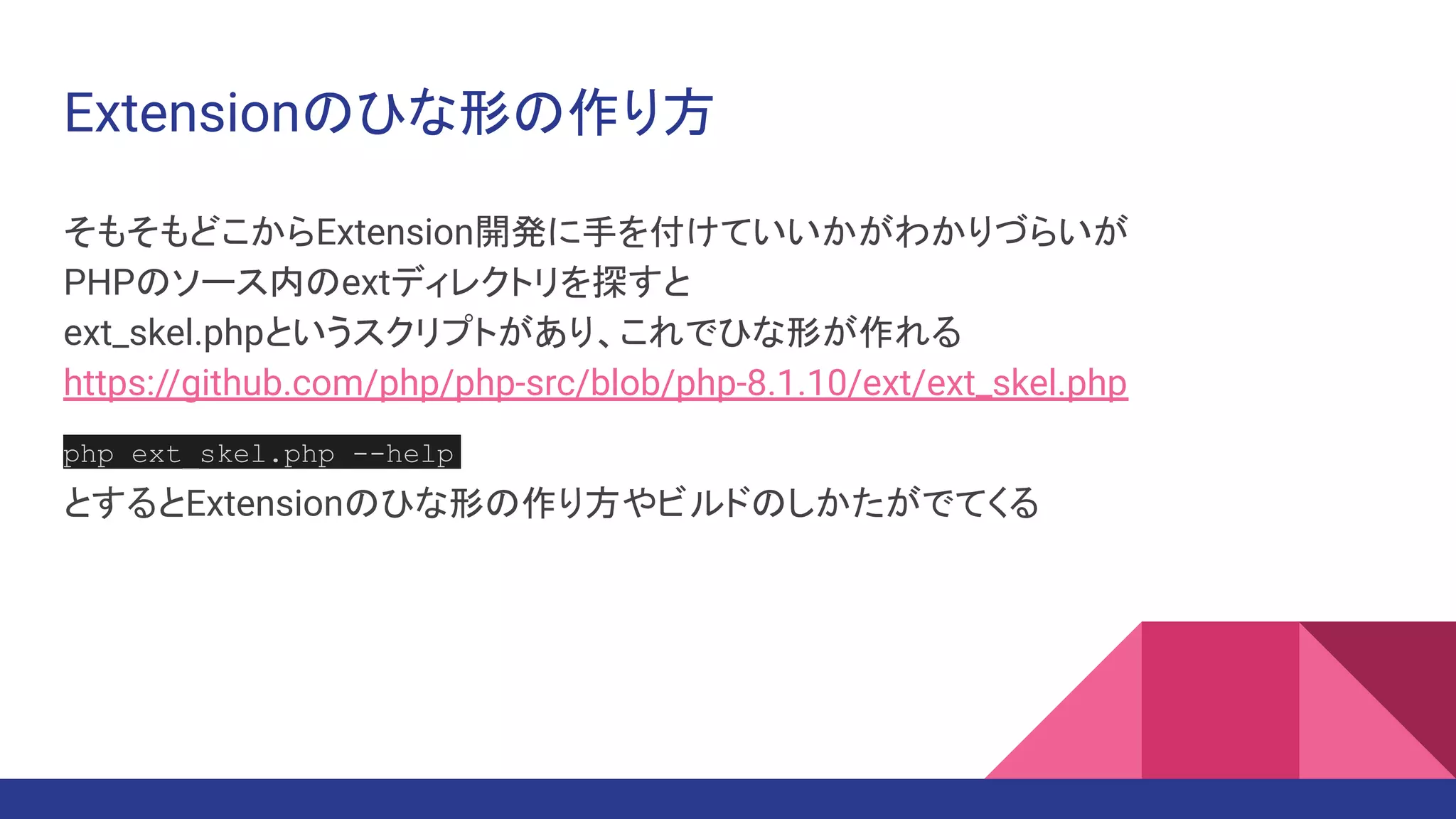 Extensionのひな形の作り方

そもそもどこからExtension開発に手を付けていいかがわかりづらいが
PHPのソース内のextディレクトリを探すと
ext_skel.phpというスクリプトがあり、これでひな形が作れる
https://github.com/php/php-src/blob/php-8.1.10/ext/ext_skel.php

php ext_skel.php --help
とするとExtensionのひな形の作り方やビルドのしかたがでてくる